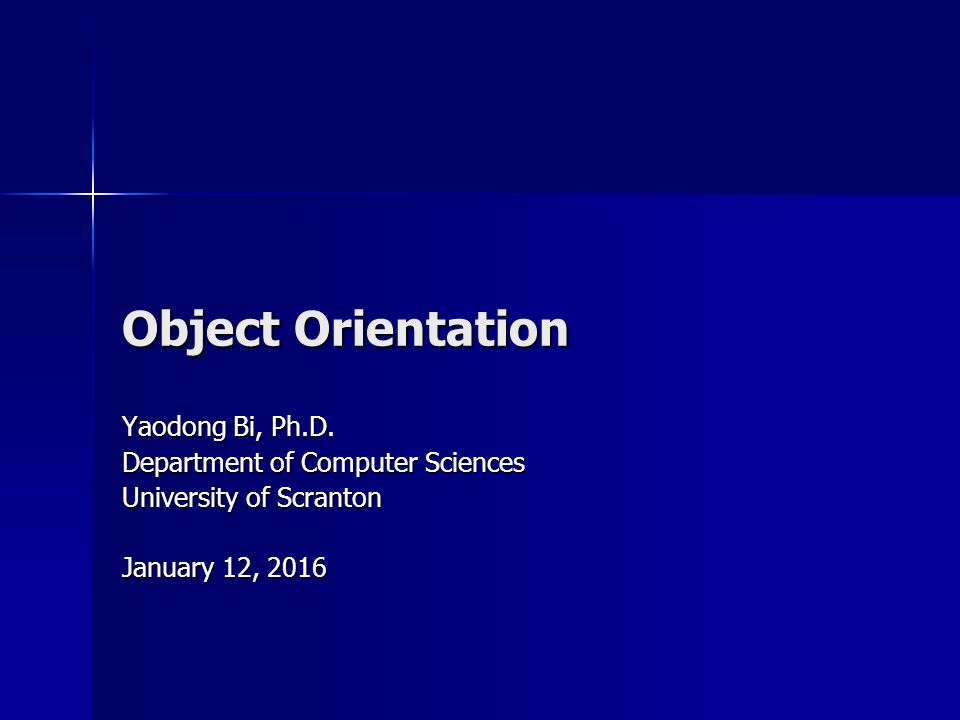 Object Orientation

Yaodong Bi, Ph.D.
Department of Computer Sciences
University of Scranton

January 12, 2016